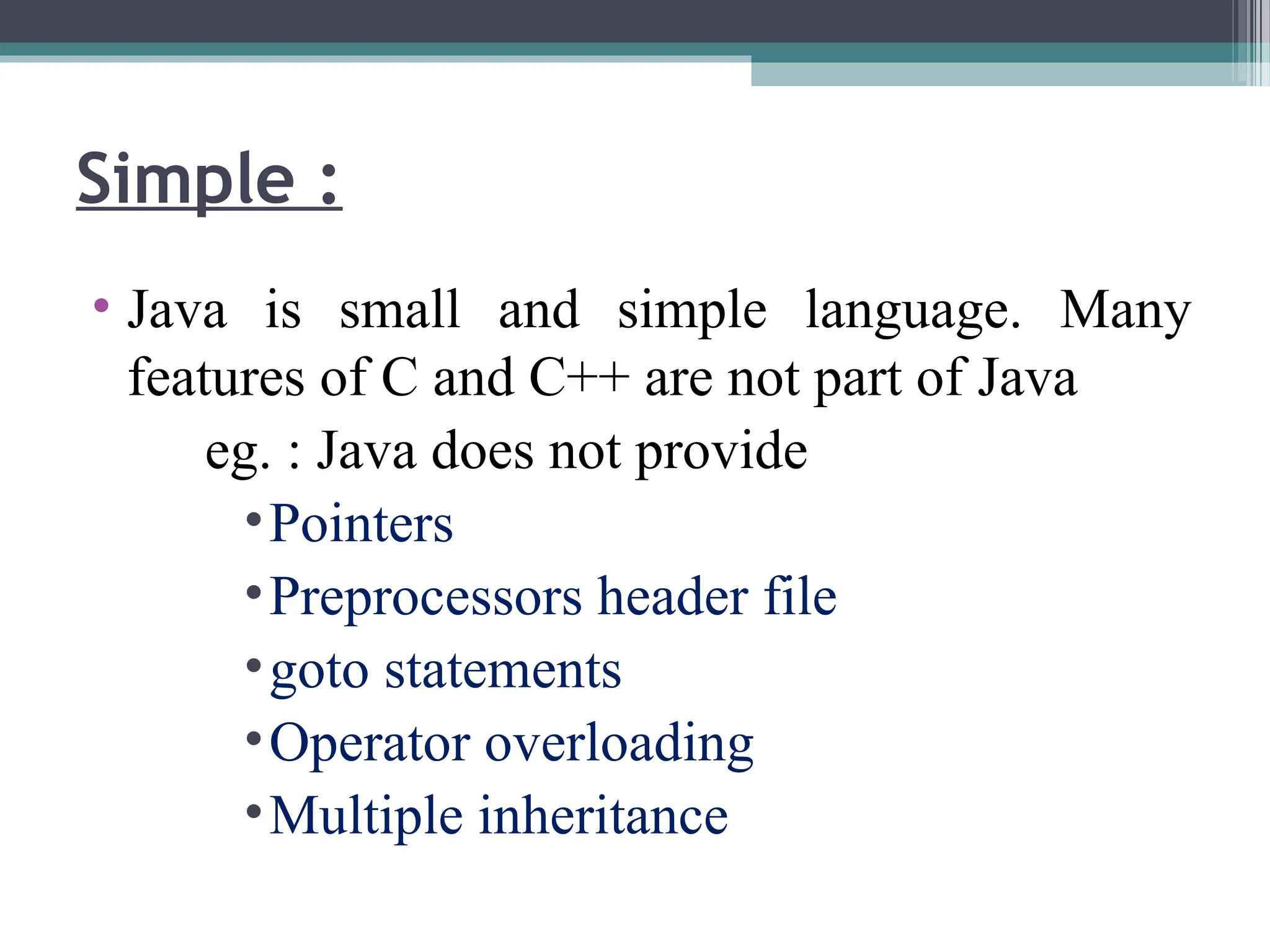 Simple :

• Java is small and simple language. Many features of C and C++ are not part of Java

eg. : Java does not provide

• Pointers
• Preprocessors header file
• goto statements
• Operator overloading
• Multiple inheritance